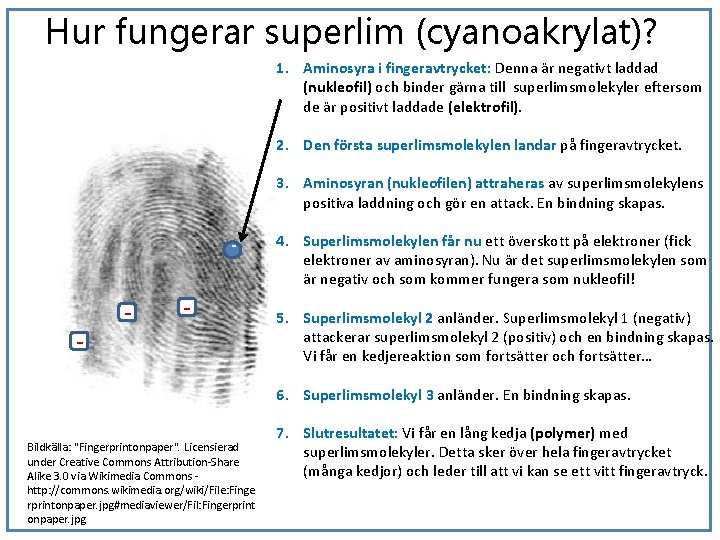 Hur fungerar superlim (cyanoakrylat)?

1. Aminosyra i fingeravtrycket: Denna är negativt laddad (nukleofil) och binder gärna till superlimsmolekyler eftersom de är positivt laddade (elektrofil).

2. Den första superlimsmolekylen landar på fingeravtrycket.

3. Aminosyran (nukleofilen) attraheras av superlimsmolekylens positiva laddning och gör en attack. En bindning skapas.

4. Superlimsmolekylen får nu ett överskott på elektroner (fick elektroner av aminosyran). Nu är det superlimsmolekylen som är negativ och som kommer fungera som nukleofil!

5. Superlimsmolekyl 2 anländer. Superlimsmolekyl 1 (negativ) attackerar superlimsmolekyl 2 (positiv) och en bindning skapas. Vi får en kedjereaktion som fortsätter och fortsätter…

6. Superlimsmolekyl 3 anländer. En bindning skapas.

7. Slutresultatet: Vi får en lång kedja (polymer) med superlimsmolekyler. Detta sker över hela fingeravtrycket (många kedjor) och leder till att vi kan se ett vitt fingeravtryck.

-
-
-
-

Bildkälla: "Fingerprintonpaper". Licensierad under Creative Commons Attribution-Share Alike 3.0 via Wikimedia Commons - http://commons.wikimedia.org/wiki/File:Fingerprintonpaper.jpg#mediaviewer/Fil:Fingerprintonpaper.jpg